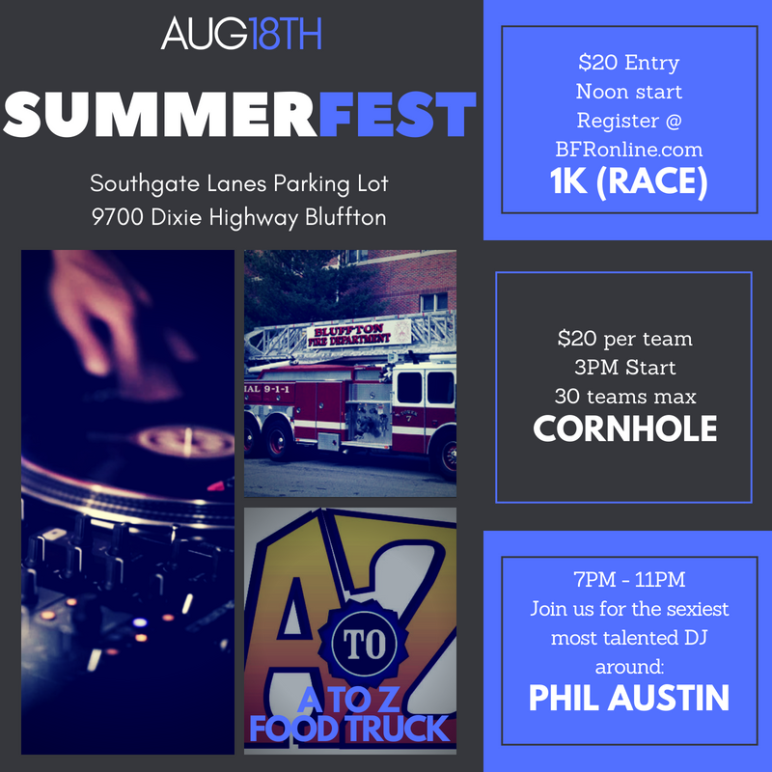 AUG18TH

SUMMERFEST

Southgate Lanes Parking Lot
9700 Dixie Highway Bluffton

BLUFFTON FIRE DEPARTMENT

IAL 9-1-1

A TO Z

A TO Z FOOD TRUCK

$20 Entry
Noon start
Register @
BFRonline.com

1K (RACE)

$20 per team
3PM Start
30 teams max

CORNHOLE

7PM - 11PM
Join us for the sexiest most talented DJ around:

PHIL AUSTIN